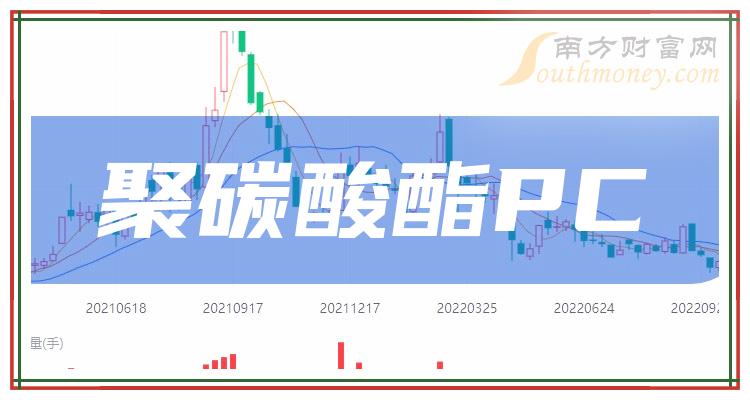 南方财富网
Southmoney.com

聚碳酸酯PC

20210618
20210917
20211217
20220325
20220624
2022092

量(手)